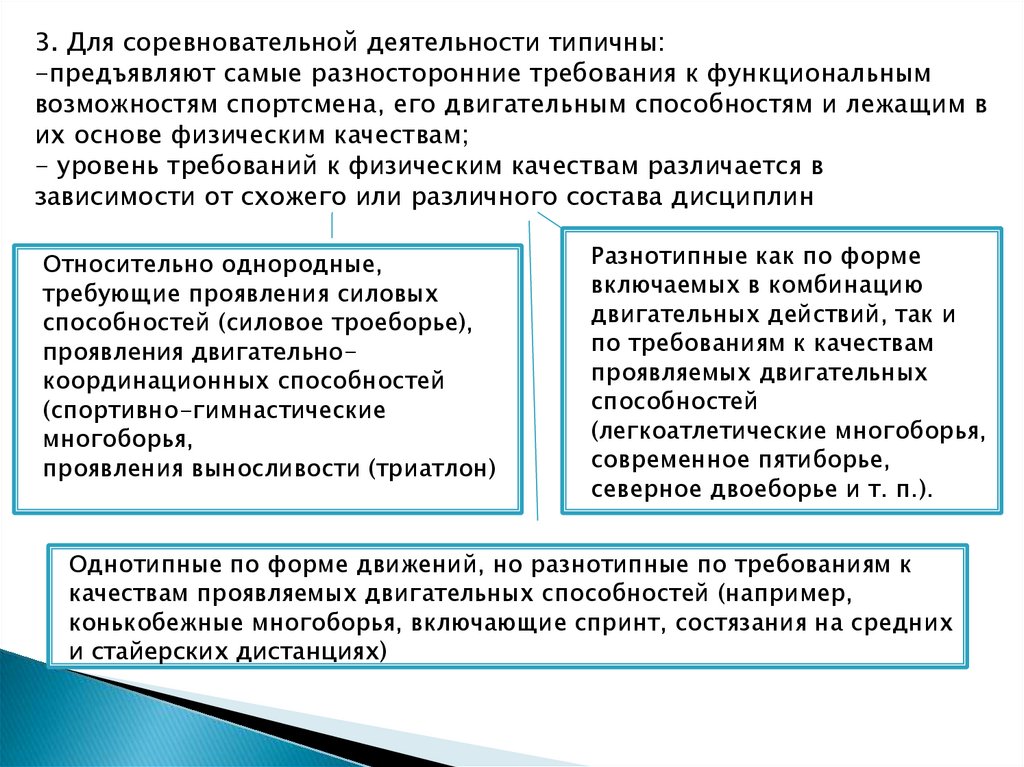 3. Для соревновательной деятельности типичны:
-предъявляют самые разносторонние требования к функциональным возможностям спортсмена, его двигательным способностям и лежащим в их основе физическим качествам;
- уровень требований к физическим качествам различается в зависимости от схожего или различного состава дисциплин

Относительно однородные, требующие проявления силовых способностей (силовое троеборье), проявления двигательно-координационных способностей (спортивно-гимнастические многоборья, проявления выносливости (триатлон)

Разнотипные как по форме включаемых в комбинацию двигательных действий, так и по требованиям к качествам проявляемых двигательных способностей (легкоатлетические многоборья, современное пятиборье, северное двоеборье и т. п.).

Однотипные по форме движений, но разнотипные по требованиям к качествам проявляемых двигательных способностей (например, конькобежные многоборья, включающие спринт, состязания на средних и стайерских дистанциях)